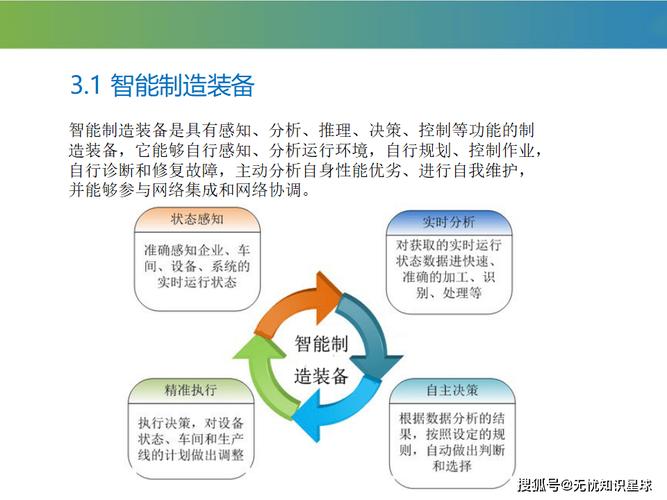 3.1 智能制造装备

智能制造装备是具有感知、分析、推理、决策、控制等功能的制造装备，它能够自行感知、分析运行环境，自行规划、控制作业，自行诊断和修复故障，主动分析自身性能优劣、进行自我维护，并能够参与网络集成和网络协调。

状态感知

准确感知企业、车间、设备、系统的实时运行状态

实时分析

对获取的实时运行状态数据进快速、准确的加工、识别、处理等

智能制造装备

精准执行

执行决策，对设备状态、车间和生产线的计划做出调整

自主决策

根据数据分析的结果，按照设定的规则，自动做出判断和选择

搜狐号@无忧知识星球